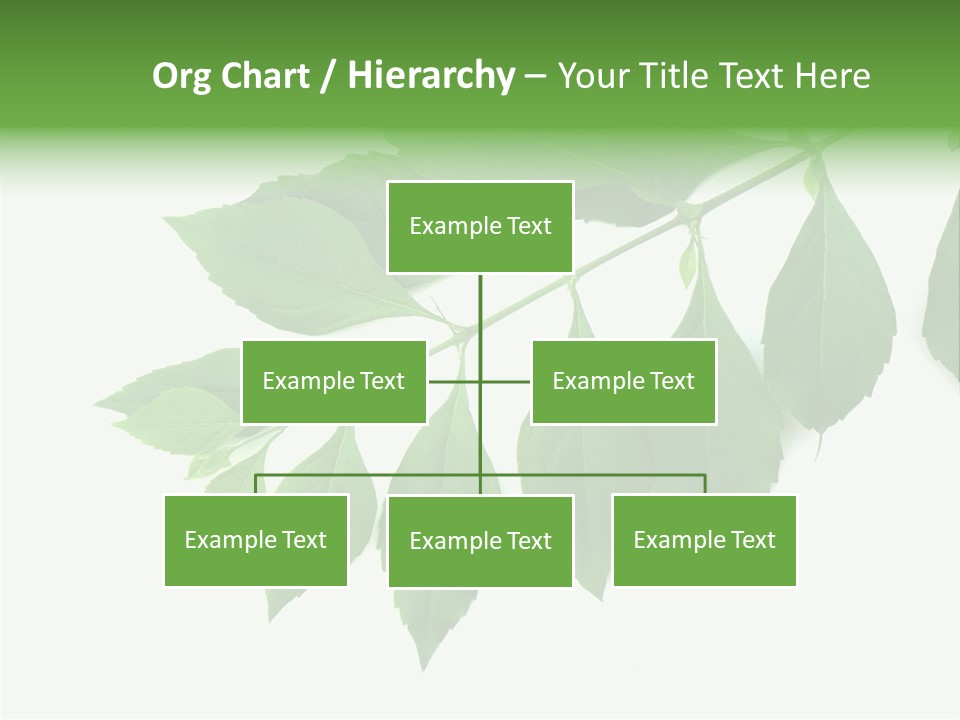 Org Chart / Hierarchy – Your Title Text Here

Example Text

Example Text

Example Text

Example Text

Example Text

Example Text